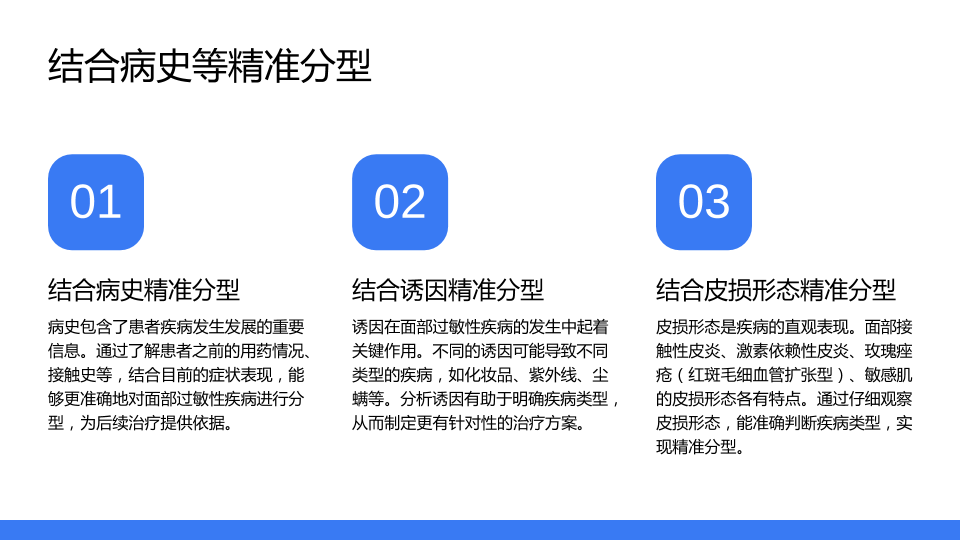 结合病史等精准分型

01

结合病史精准分型

病史包含了患者疾病发生发展的重要信息。通过了解患者之前的用药情况、接触史等，结合目前的症状表现，能够更准确地对面部过敏性疾病进行分型，为后续治疗提供依据。

02

结合诱因精准分型

诱因在面部过敏性疾病的发生中起着关键作用。不同的诱因可能导致不同类型的疾病，如化妆品、紫外线、尘螨等。分析诱因有助于明确疾病类型，从而制定更有针对性的治疗方案。

03

结合皮损形态精准分型

皮损形态是疾病的直观表现。面部接触性皮炎、激素依赖性皮炎、玫瑰痤疮（红斑毛细血管扩张型）、敏感肌的皮损形态各有特点。通过仔细观察皮损形态，能准确判断疾病类型，实现精准分型。